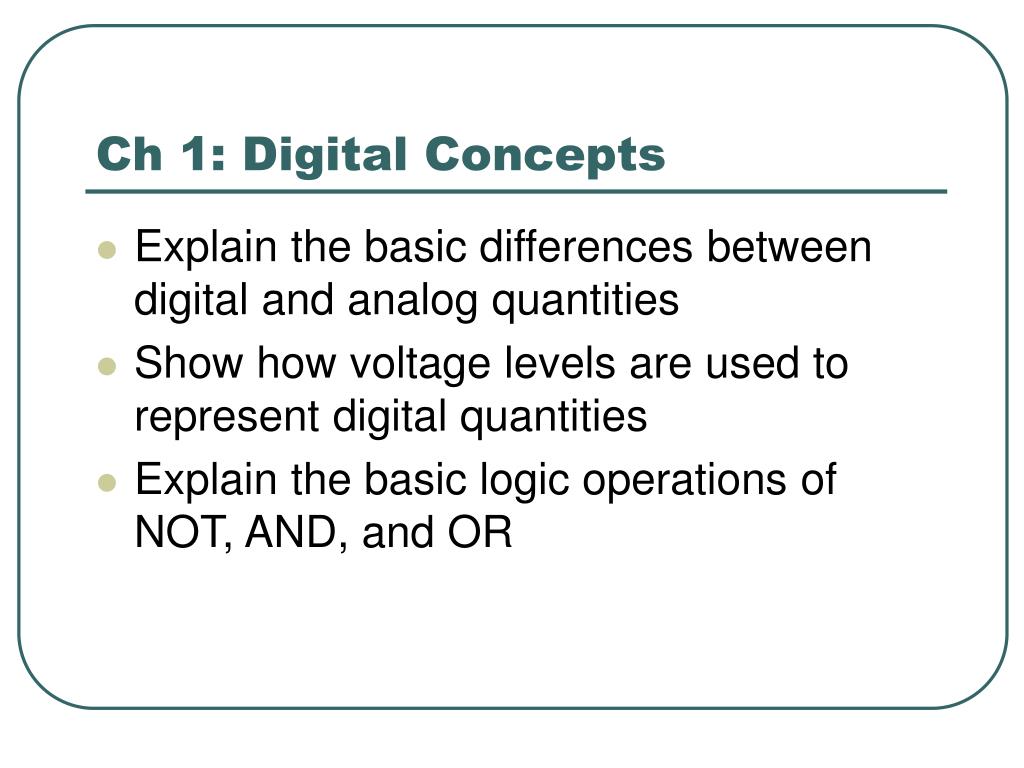 Ch 1: Digital Concepts

- Explain the basic differences between digital and analog quantities
- Show how voltage levels are used to represent digital quantities
- Explain the basic logic operations of NOT, AND, and OR